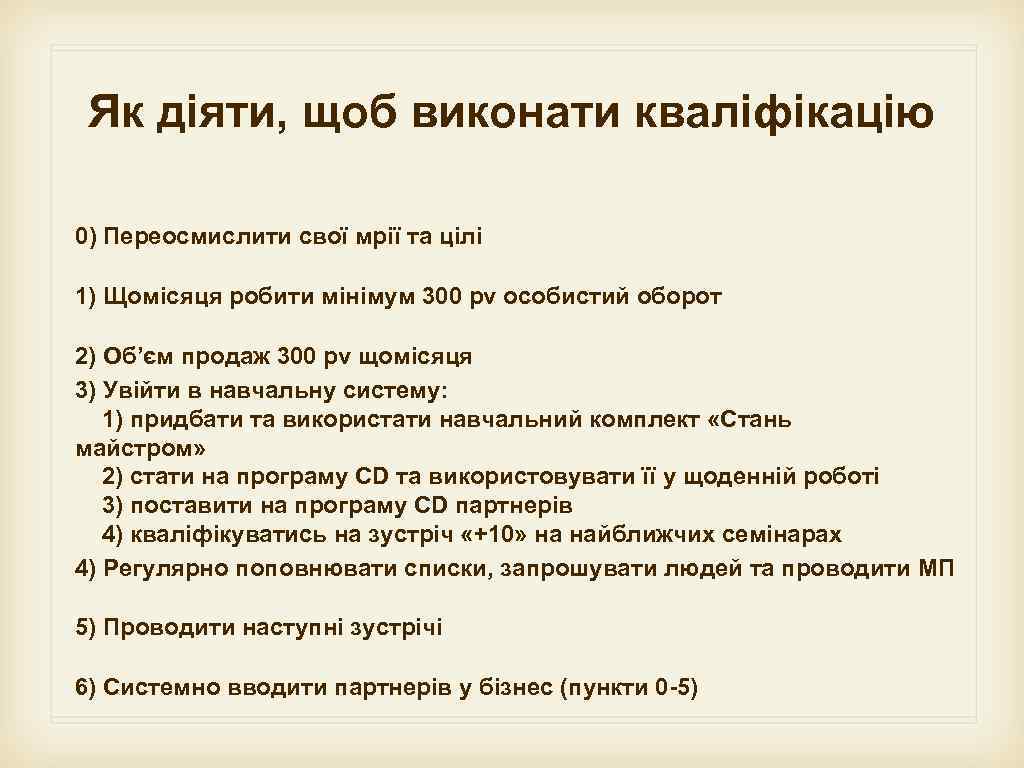 Як діяти, щоб виконати кваліфікацію

0) Переосмислити свої мрії та цілі

1) Щомісяця робити мінімум 300 pv особистий оборот

2) Об'єм продаж 300 pv щомісяця
3) Увійти в навчальну систему:
1) придбати та використати навчальний комплект «Стань майстром»
2) стати на програму CD та використовувати її у щоденній роботі
3) поставити на програму CD партнерів
4) кваліфікуватись на зустріч «+10» на найближчих семінарах
4) Регулярно поповнювати списки, запрошувати людей та проводити МП

5) Проводити наступні зустрічі

6) Системно вводити партнерів у бізнес (пункти 0-5)